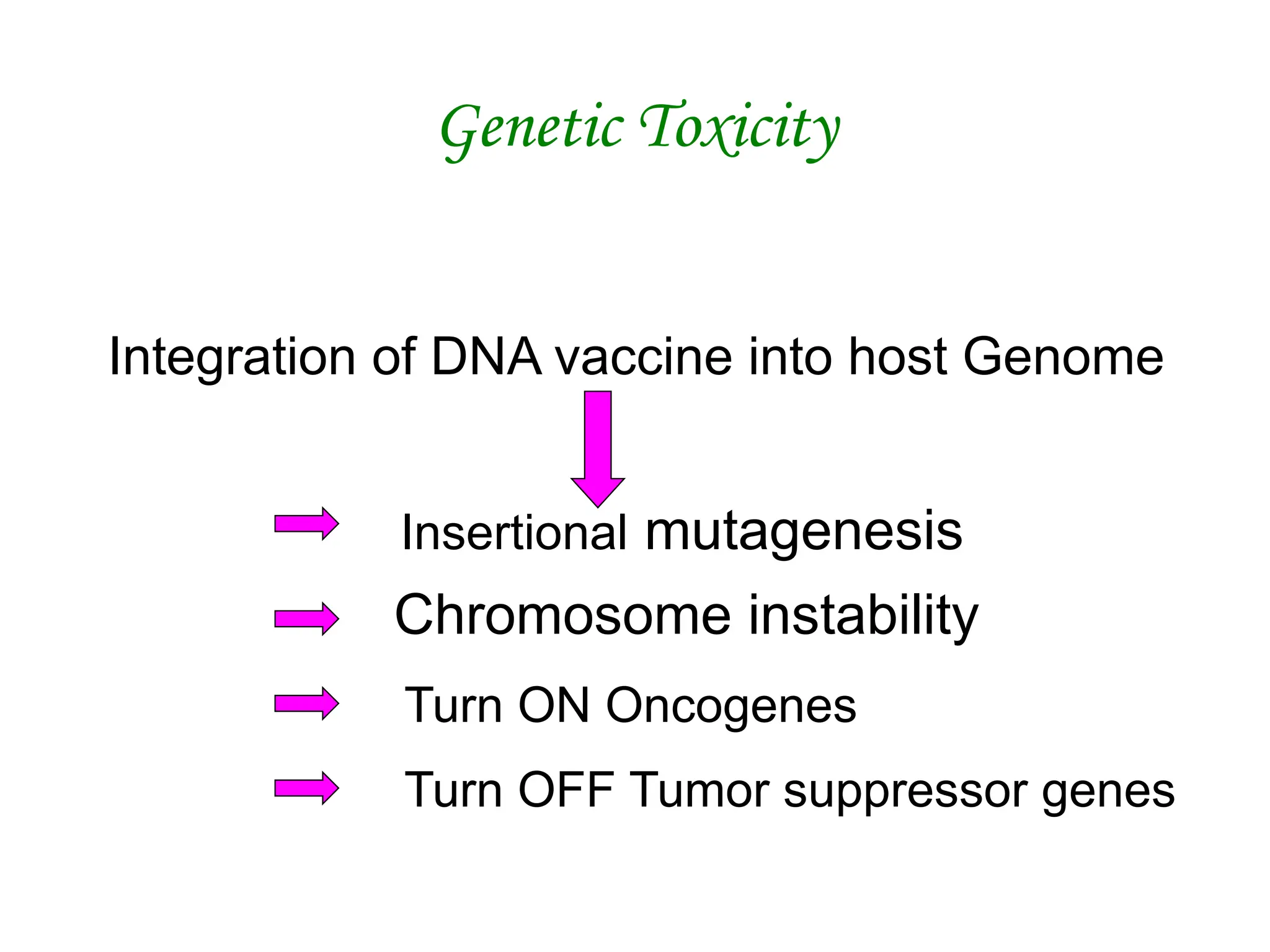 Genetic Toxicity

Integration of DNA vaccine into host Genome

Insertional mutagenesis

Chromosome instability

Turn ON Oncogenes

Turn OFF Tumor suppressor genes